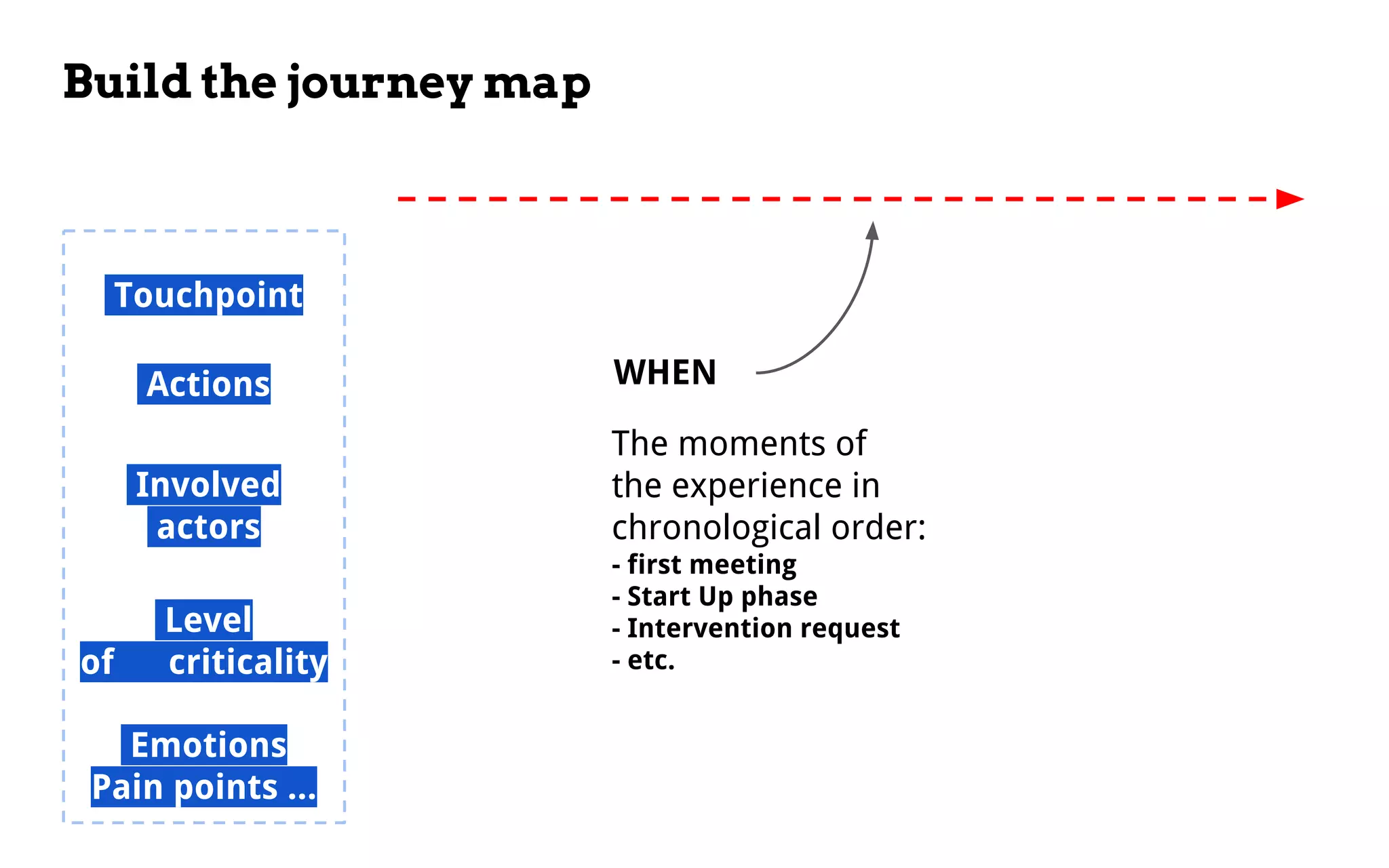 Build the journey map

Touchpoint

Actions

Involved actors

Level of criticality

Emotions
Pain points ...

WHEN

The moments of the experience in chronological order:
- first meeting
- Start Up phase
- Intervention request
- etc.